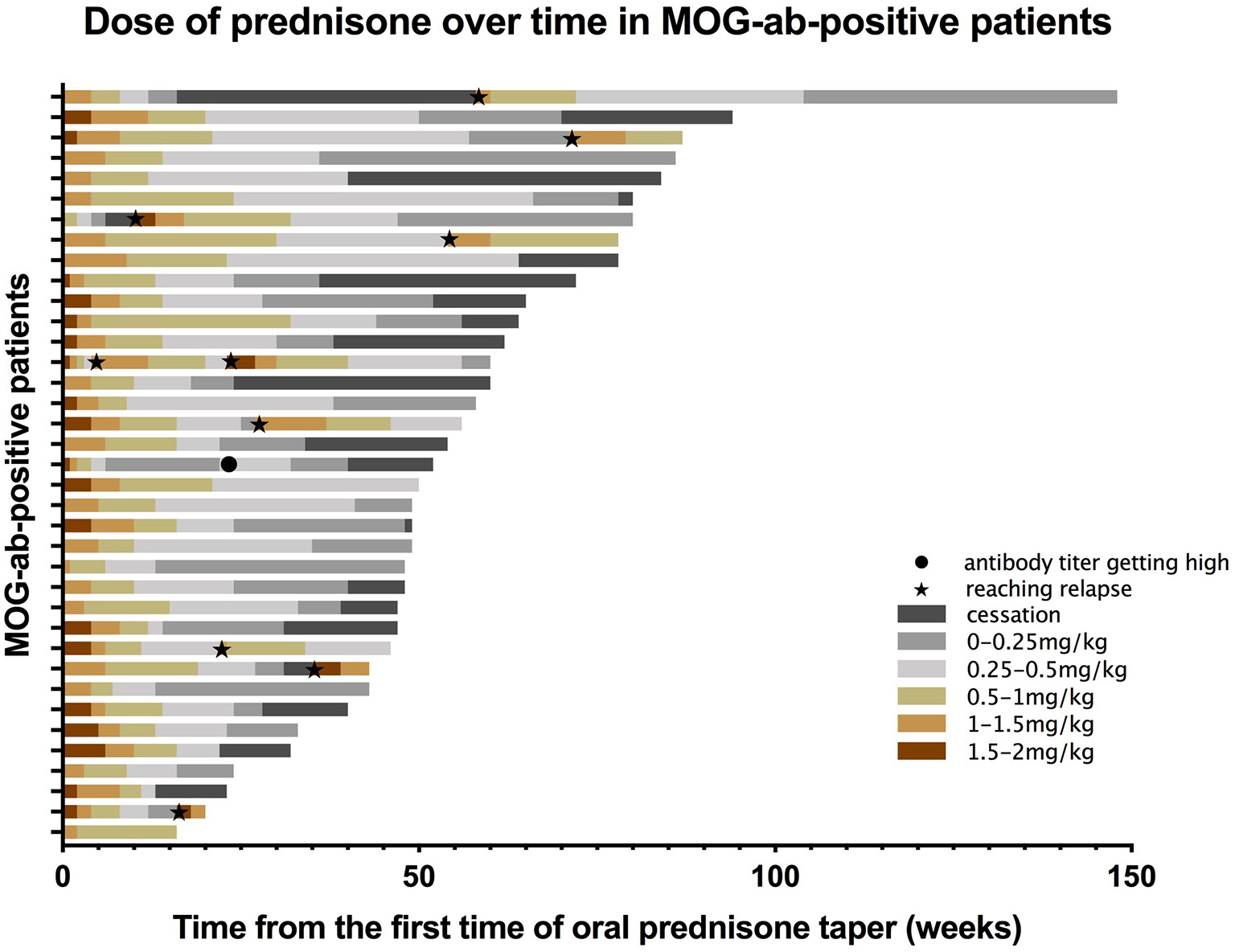 Dose of prednisone over time in MOG-ab-positive patients

MOG-ab-positive patients

antibody titer getting high
reaching relapse
cessation
0–0.25mg/kg
0.25–0.5mg/kg
0.5–1mg/kg
1–1.5mg/kg
1.5–2mg/kg

0
50
100
150

Time from the first time of oral prednisone taper (weeks)